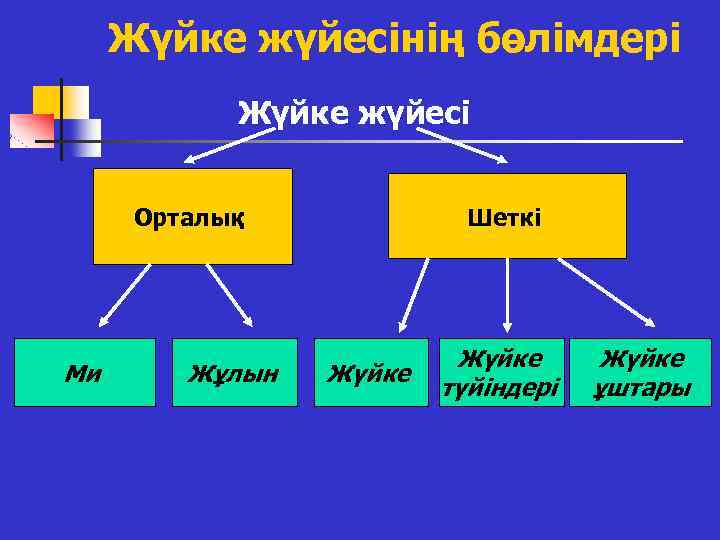 Жүйке жүйесінің бөлімдері

Жүйке жүйесі

Орталық

Шеткі

Ми

Жұлын

Жүйке

Жүйке түйіндері

Жүйке ұштары